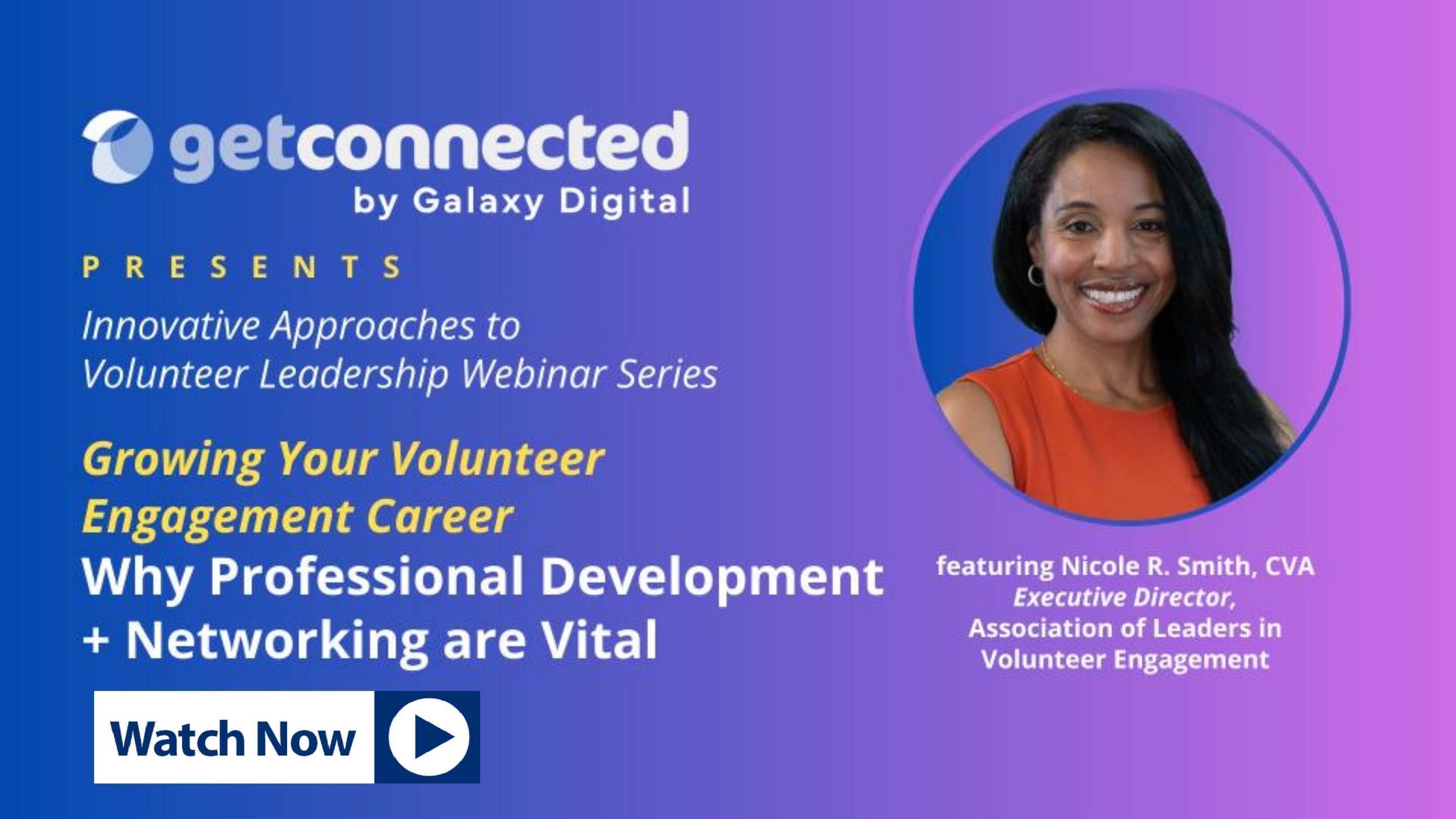 getconnected
by Galaxy Digital

PRESENTS

Innovative Approaches to
Volunteer Leadership Webinar Series

Growing Your Volunteer Engagement Career
Why Professional Development + Networking are Vital

Watch Now

featuring Nicole R. Smith, CVA
Executive Director,
Association of Leaders in Volunteer Engagement